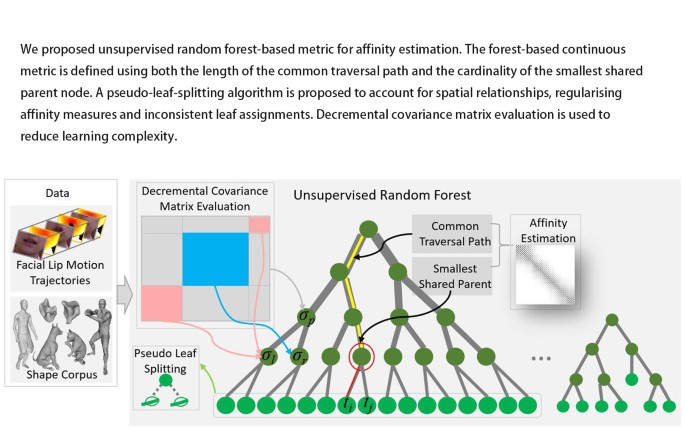 We proposed unsupervised random forest-based metric for affinity estimation. The forest-based continuous metric is defined using both the length of the common traversal path and the cardinality of the smallest shared parent node. A pseudo-leaf-splitting algorithm is proposed to account for spatial relationships, regularising affinity measures and inconsistent leaf assignments. Decremental covariance matrix evaluation is used to reduce learning complexity.

Data

Facial Lip Motion Trajectories

Shape Corpus

Decremental Covariance Matrix Evaluation

Pseudo Leaf Splitting

Unsupervised Random Forest

Common Traversal Path

Smallest Shared Parent

Affinity Estimation

$\sigma_p$

$\sigma_l$

$\sigma_r$

$l_i$

$l_j$

...